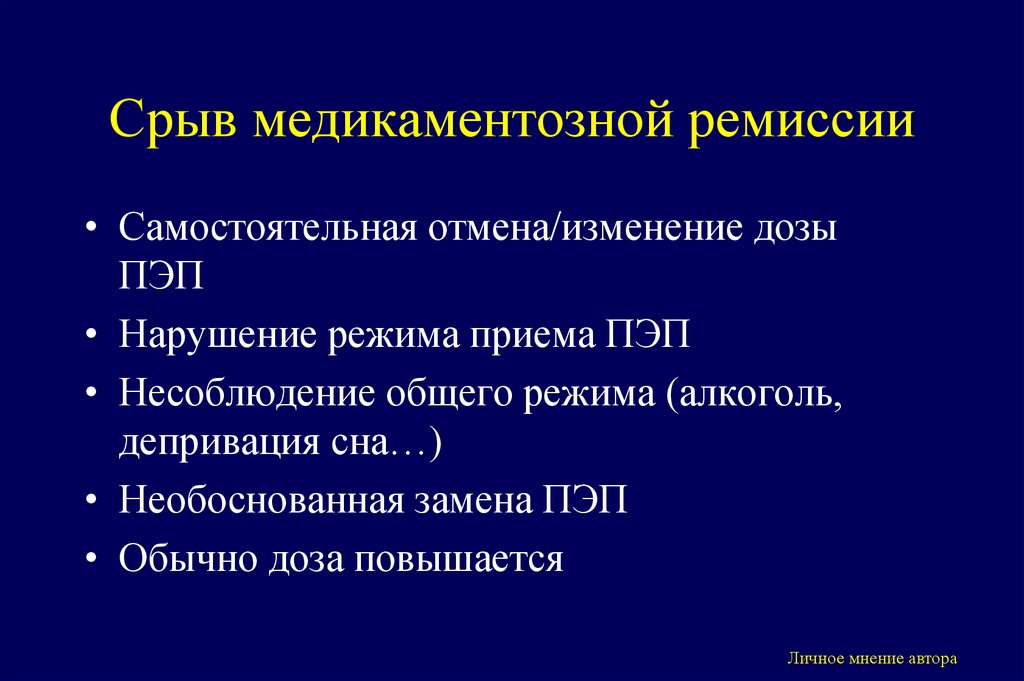 Срыв медикаментозной ремиссии

• Самостоятельная отмена/изменение дозы ПЭП
• Нарушение режима приема ПЭП
• Несоблюдение общего режима (алкоголь, депривация сна…)
• Необоснованная замена ПЭП
• Обычно доза повышается

Личное мнение автора